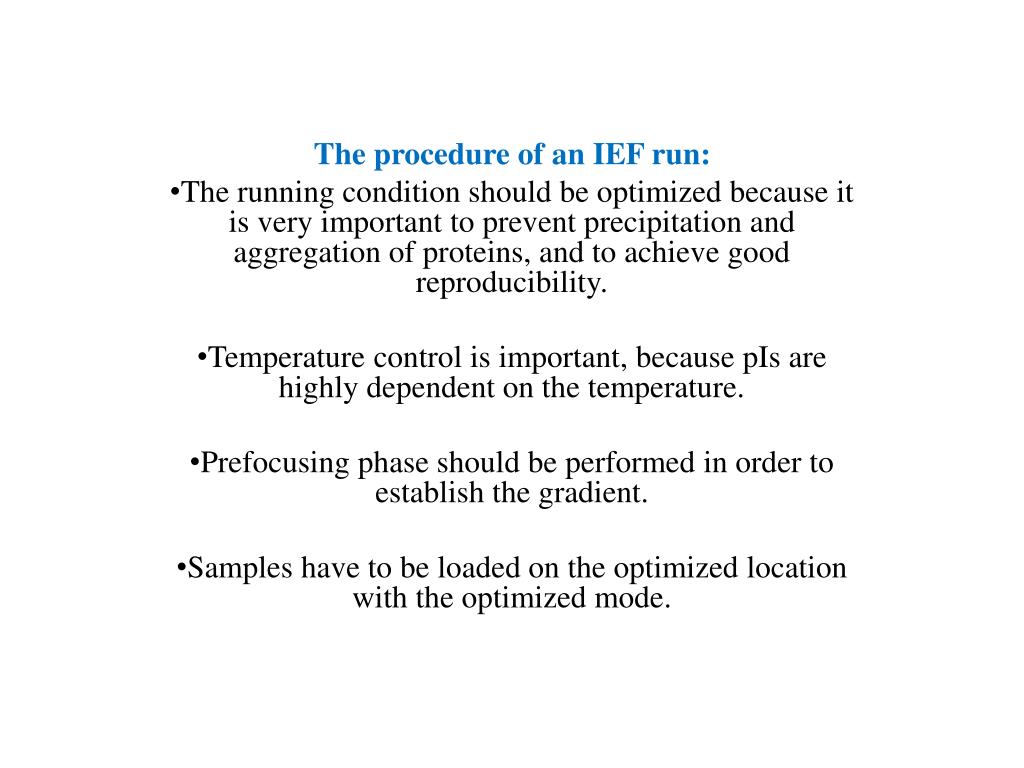 The procedure of an IEF run:

•The running condition should be optimized because it is very important to prevent precipitation and aggregation of proteins, and to achieve good reproducibility.

•Temperature control is important, because pIs are highly dependent on the temperature.

•Prefocusing phase should be performed in order to establish the gradient.

•Samples have to be loaded on the optimized location with the optimized mode.